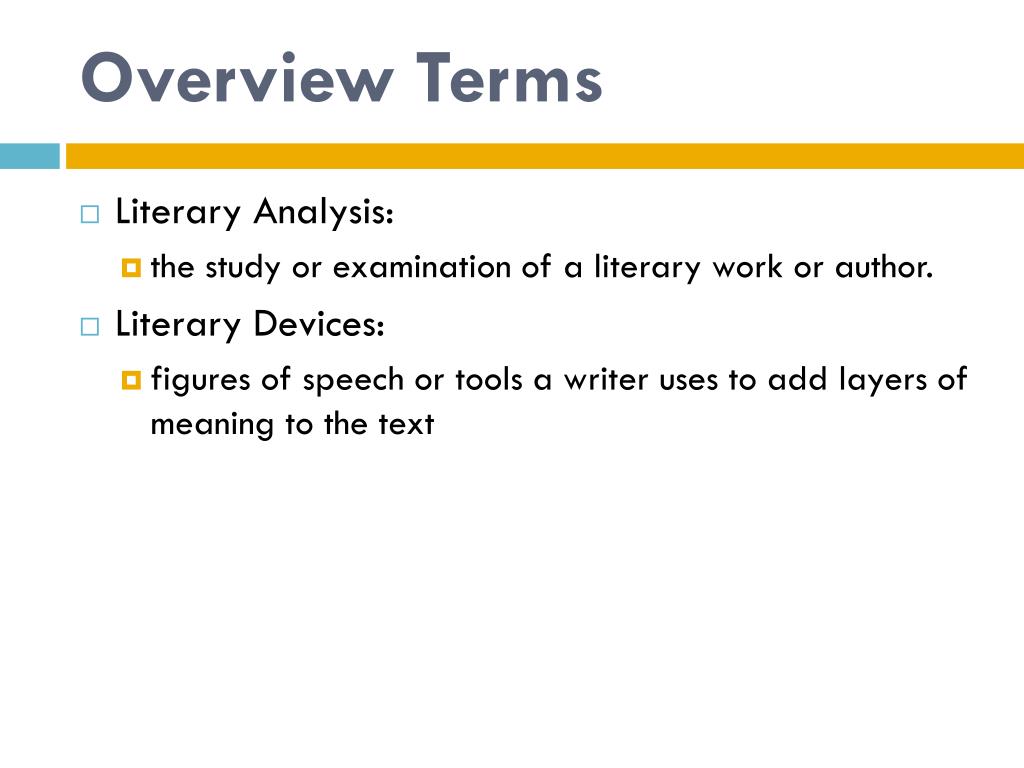 Overview Terms

Literary Analysis:

the study or examination of a literary work or author.

Literary Devices:

figures of speech or tools a writer uses to add layers of meaning to the text